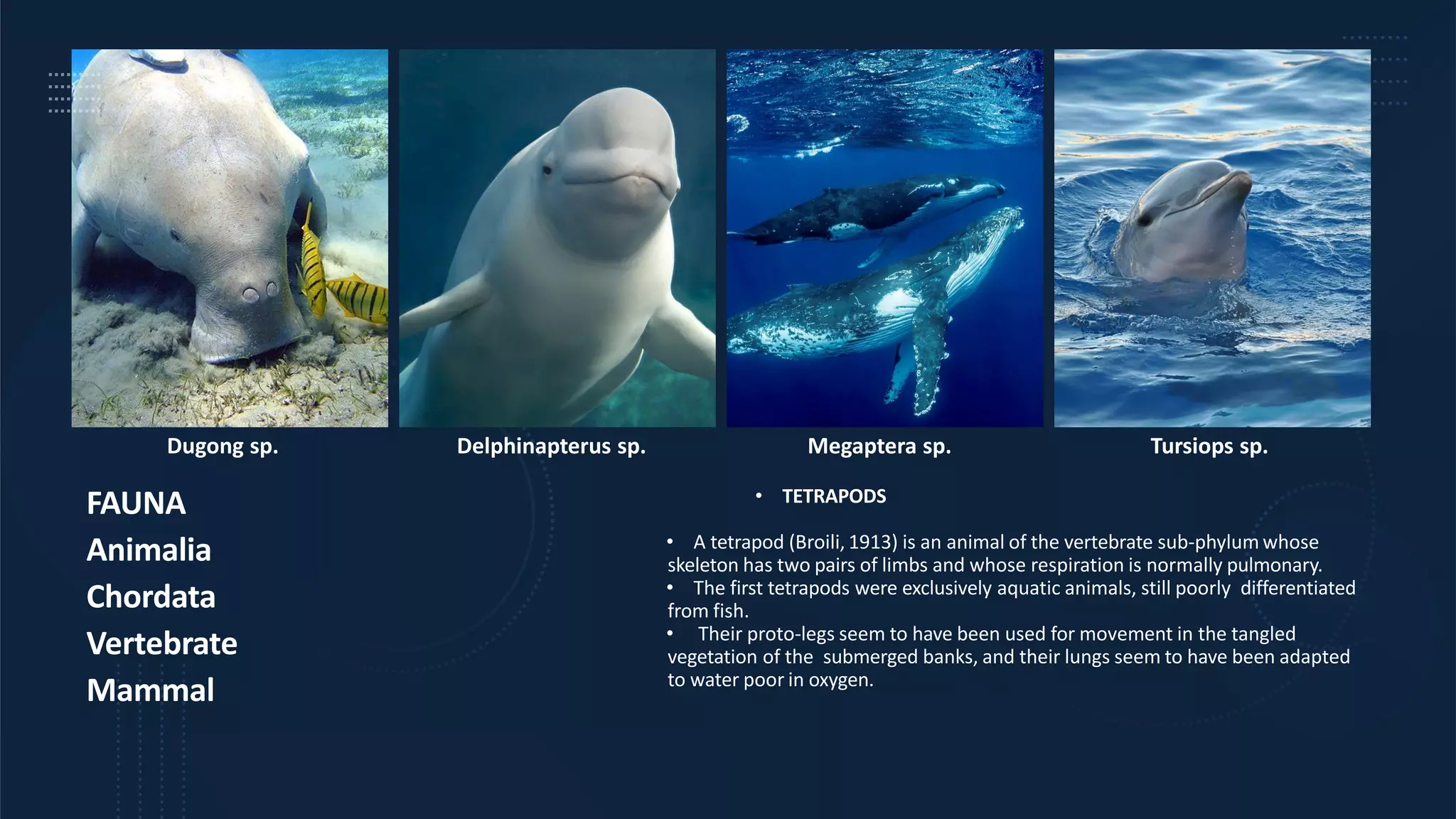 Dugong sp.

Delphinapterus sp.

Megaptera sp.

Tursiops sp.

FAUNA
Animalia
Chordata
Vertebrate
Mammal

• TETRAPODS

• A tetrapod (Broili, 1913) is an animal of the vertebrate sub-phylum whose skeleton has two pairs of limbs and whose respiration is normally pulmonary.
• The first tetrapods were exclusively aquatic animals, still poorly differentiated from fish.
• Their proto-legs seem to have been used for movement in the tangled vegetation of the submerged banks, and their lungs seem to have been adapted to water poor in oxygen.